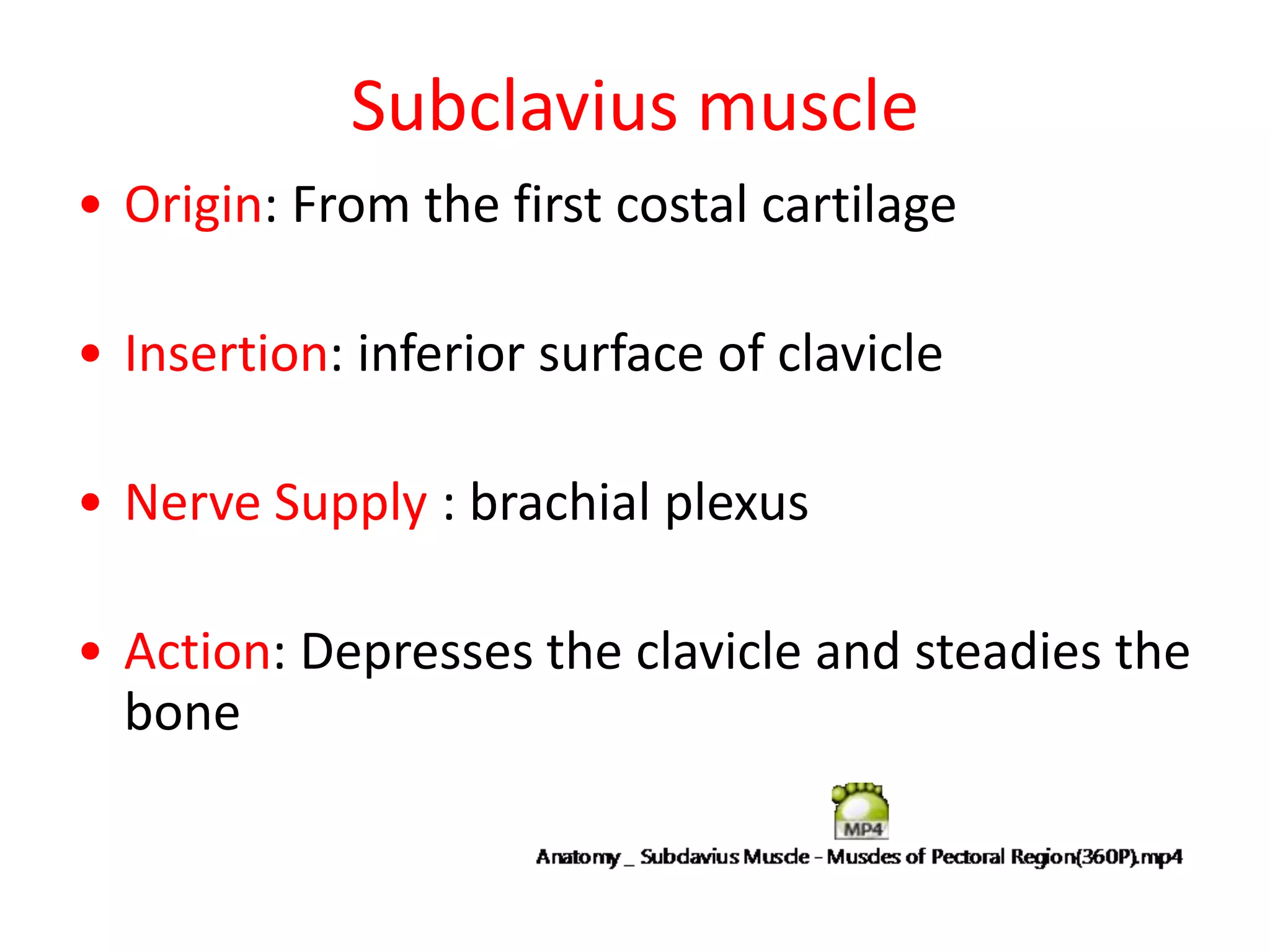 Subclavius muscle

• Origin: From the first costal cartilage

• Insertion: inferior surface of clavicle

• Nerve Supply : brachial plexus

• Action: Depresses the clavicle and steadies the bone

MP4

Anatomy _ Subclavius Muscle - Muscles of Pectoral Region(360P).mp4